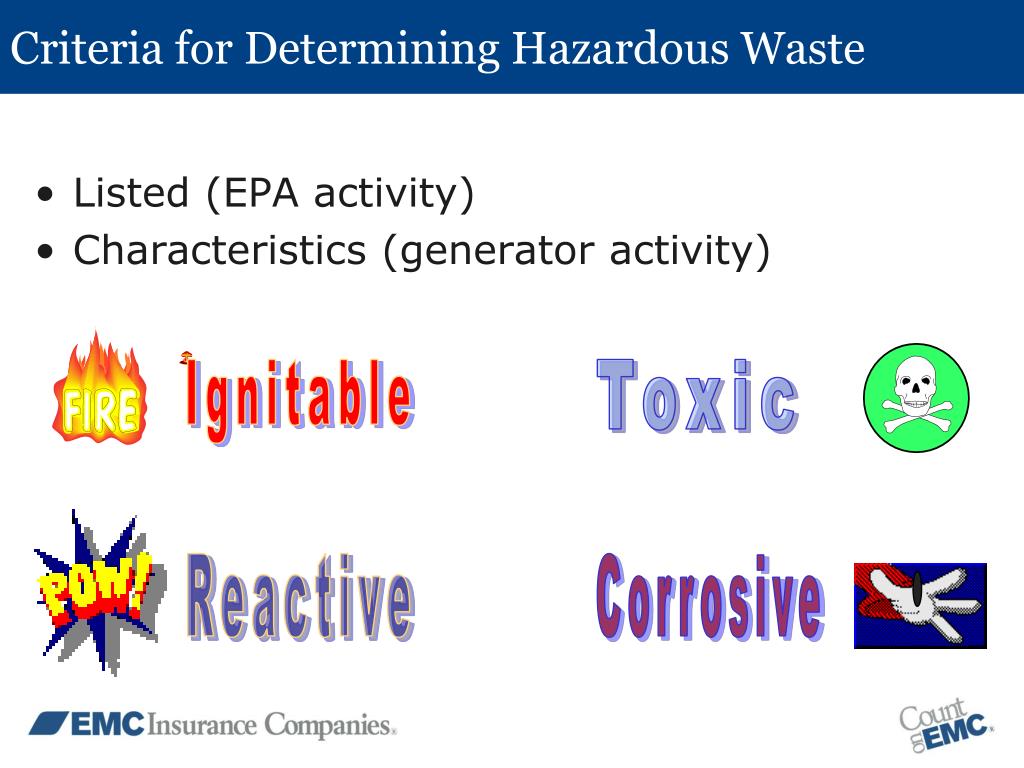 Criteria for Determining Hazardous Waste

• Listed (EPA activity)
• Characteristics (generator activity)

FIRE Ignitable

Toxic

POW! Reactive

Corrosive

EMC Insurance Companies®

Count on EMC®